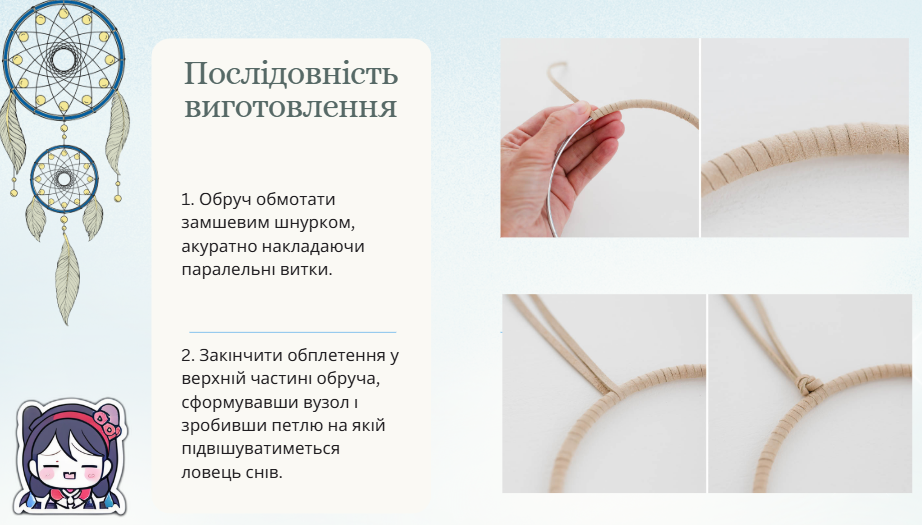 Послідовність виготовлення

1. Обруч обмотати замшевим шнурком, акуратно накладаючи паралельні витки.

2. Закінчити обплетення у верхній частині обруча, сформувавши вузол і зробивши петлю на якій підвішуватиметься ловець снів.